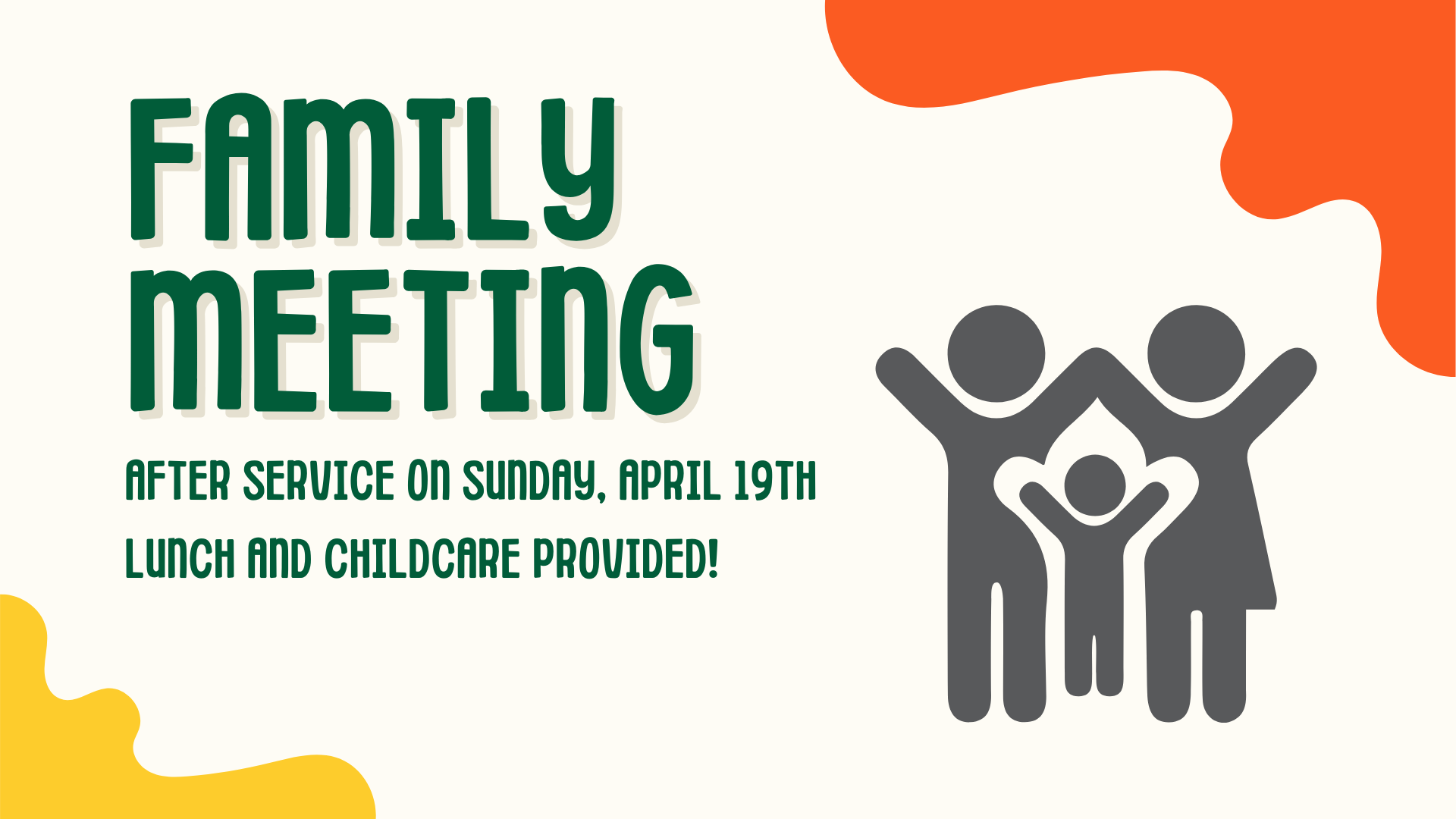 FAMILY MEETING

AFTER SERVICE ON SUNDAY, APRIL 19TH

LUNCH AND CHILDCARE PROVIDED!